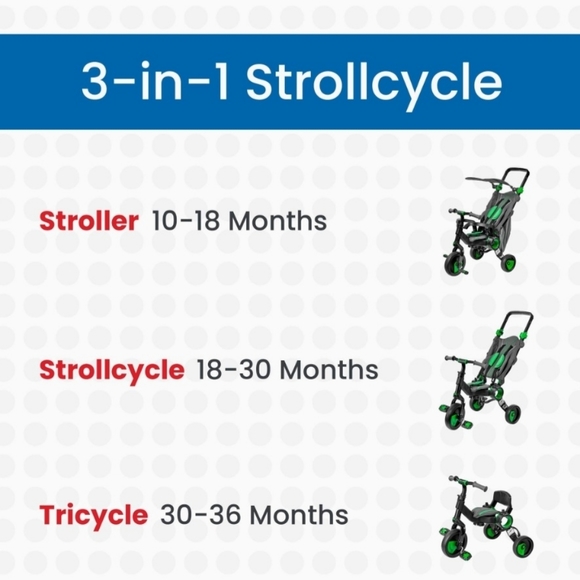 3-in-1 Strollcycle

Stroller 10-18 Months

Strollcycle 18-30 Months

Tricycle 30-36 Months